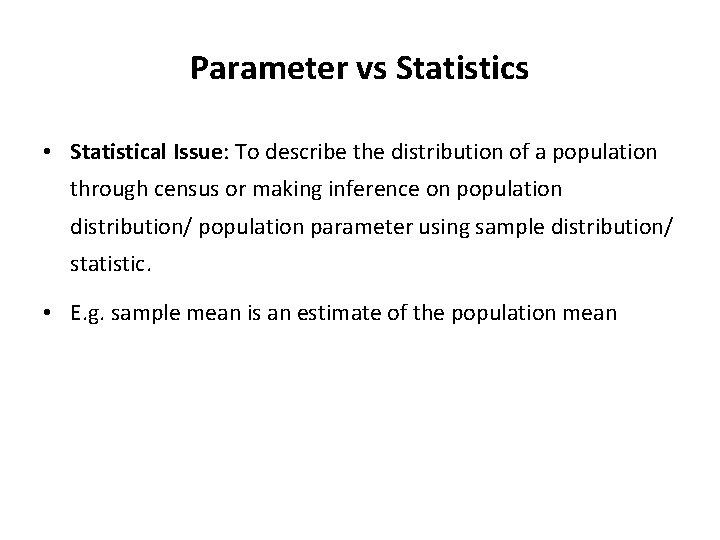 Parameter vs Statistics

• Statistical Issue: To describe the distribution of a population through census or making inference on population distribution/ population parameter using sample distribution/ statistic.

• E.g. sample mean is an estimate of the population mean